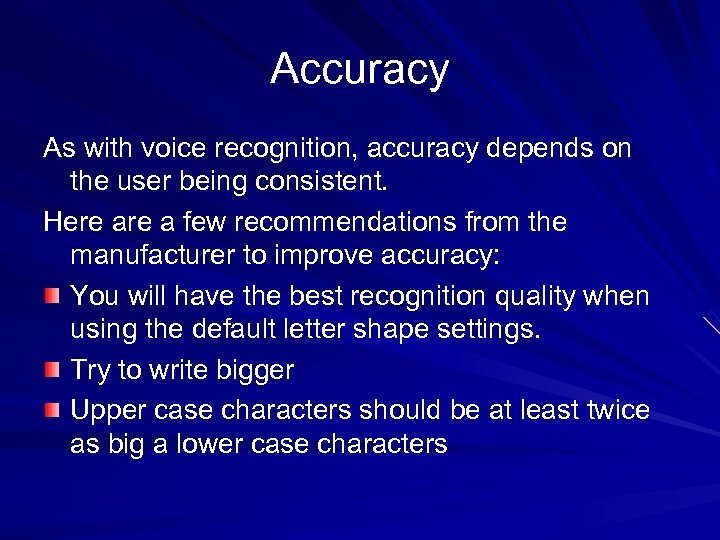 Accuracy

As with voice recognition, accuracy depends on the user being consistent.

Here are a few recommendations from the manufacturer to improve accuracy:

- You will have the best recognition quality when using the default letter shape settings.
- Try to write bigger
- Upper case characters should be at least twice as big a lower case characters